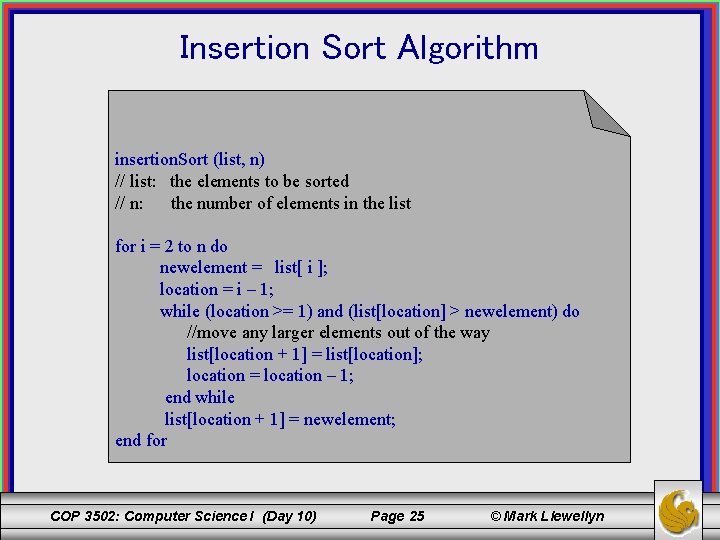 Insertion Sort Algorithm

insertionSort (list, n)
// list: the elements to be sorted
// n: the number of elements in the list

for i = 2 to n do
newelement = list[ i ];
location = i – 1;
while (location >= 1) and (list[location] > newelement) do
//move any larger elements out of the way
list[location + 1] = list[location];
location = location – 1;
end while
list[location + 1] = newelement;
end for

COP 3502: Computer Science I (Day 10) Page 25 © Mark Llewellyn